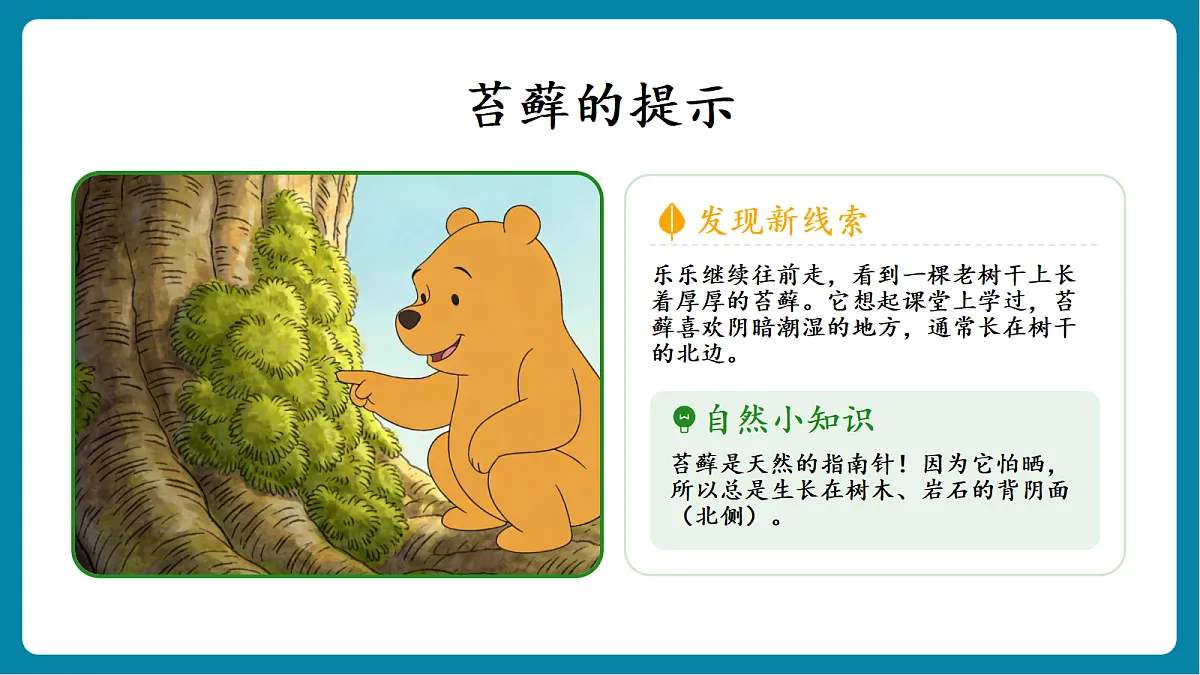 苔藓的提示

发现新线索

乐乐继续往前走，看到一棵老树干上长着厚厚的苔藓。它想起课堂上学过，苔藓喜欢阴暗潮湿的地方，通常长在树干的北边。

自然小知识

苔藓是天然的指南针！因为它怕晒，所以总是生长在树木、岩石的背阴面（北侧）。